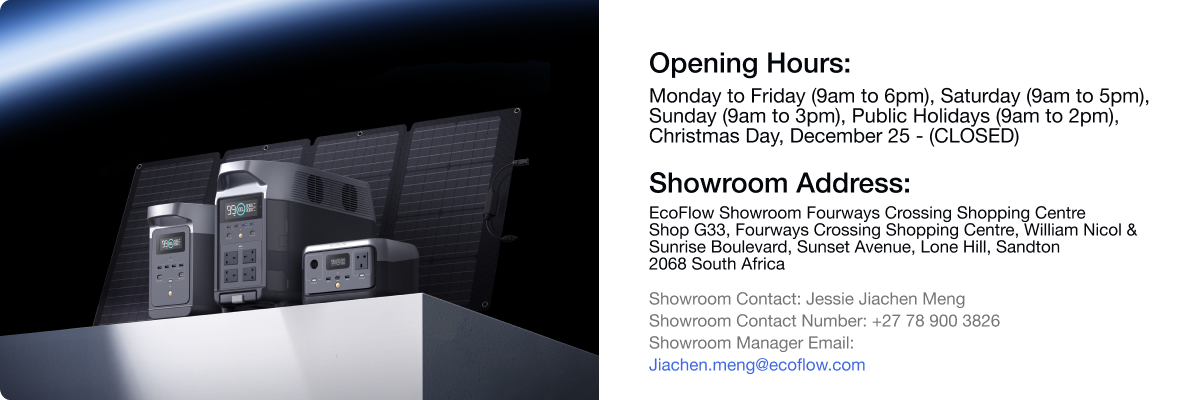 Opening Hours:

Monday to Friday (9am to 6pm), Saturday (9am to 5pm), Sunday (9am to 3pm), Public Holidays (9am to 2pm), Christmas Day, December 25 - (CLOSED)

Showroom Address:

EcoFlow Showroom Fourways Crossing Shopping Centre
Shop G33, Fourways Crossing Shopping Centre, William Nicol & Sunrise Boulevard, Sunset Avenue, Lone Hill, Sandton
2068 South Africa

Showroom Contact: Jessie Jiachen Meng
Showroom Contact Number: +27 78 900 3826
Showroom Manager Email:
Jiachen.meng@ecoflow.com